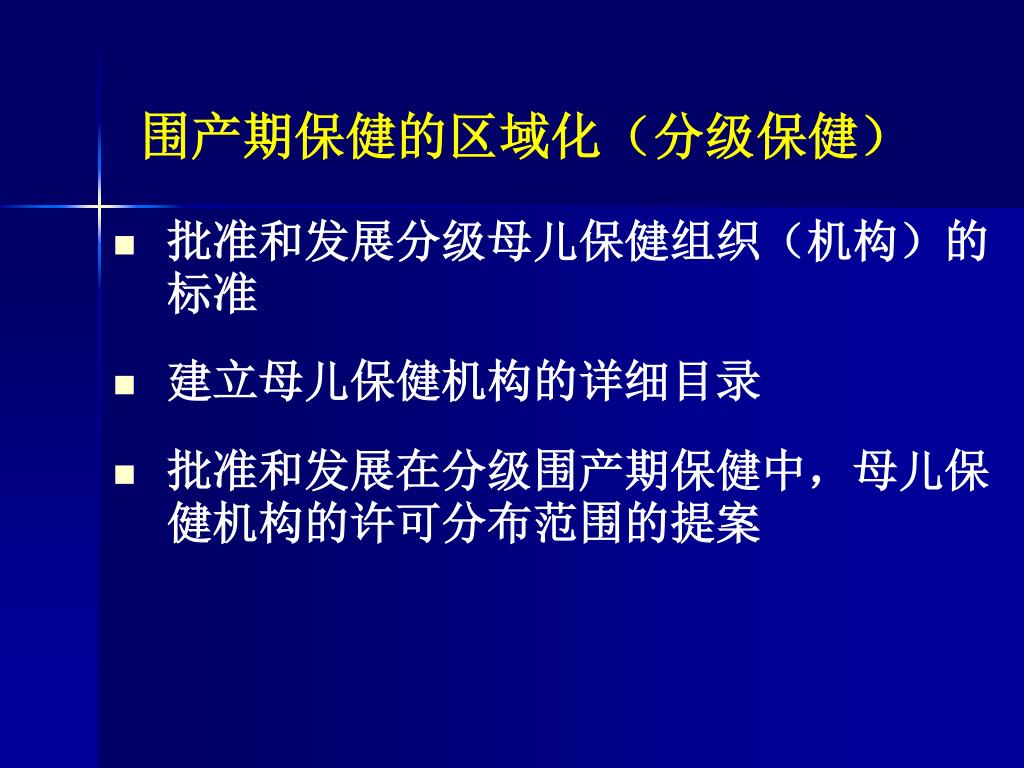 围产期保健的区域化（分级保健）

■ 批准和发展分级母儿保健组织（机构）的标准

■ 建立母儿保健机构的详细目录

■ 批准和发展在分级围产期保健中，母儿保健机构的许可分布范围的提案